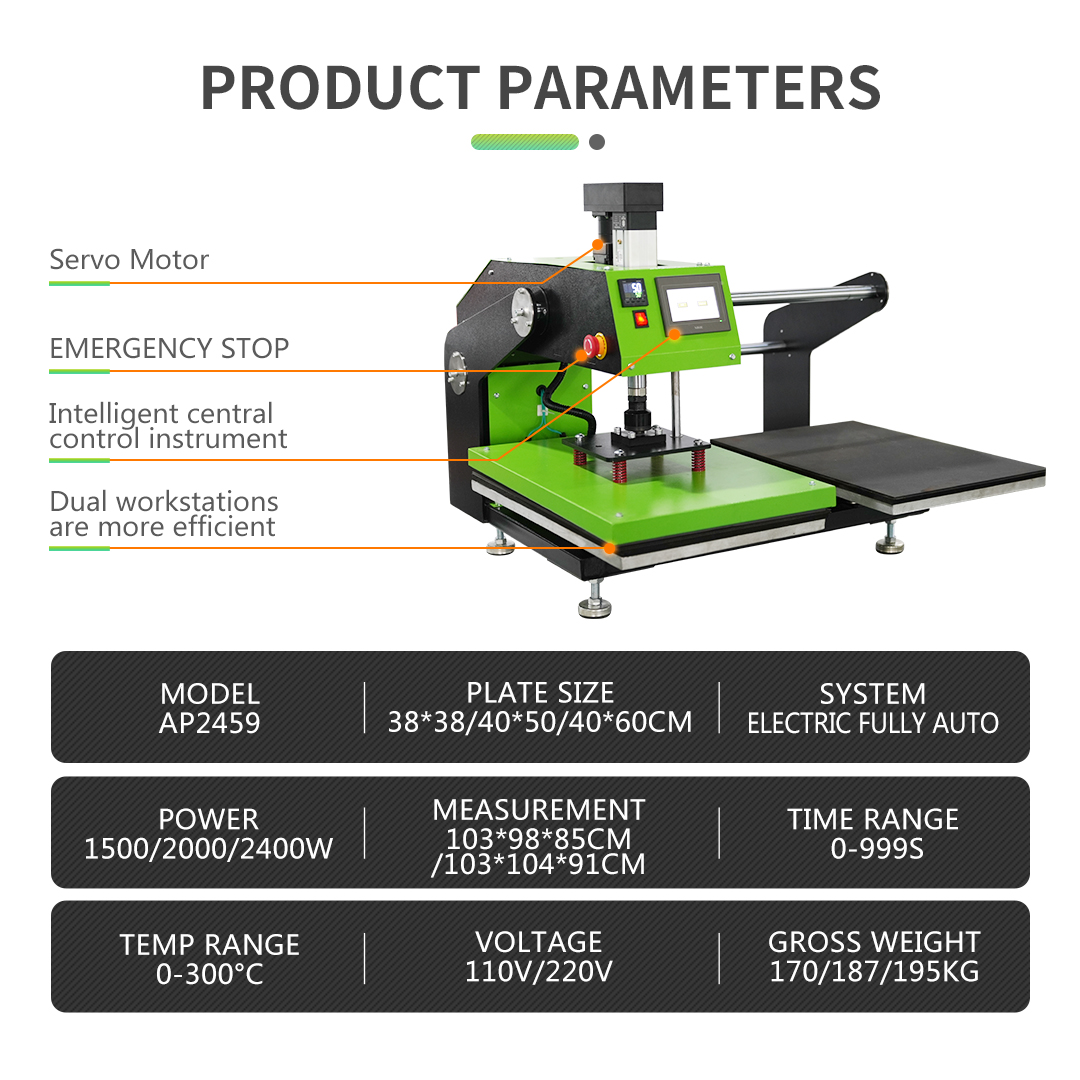 PRODUCT PARAMETERS

Servo Motor

EMERGENCY STOP

Intelligent central control instrument

Dual workstations are more efficient

MODEL
AP2459

PLATE SIZE
38*38/40*50/40*60CM

SYSTEM
ELECTRIC FULLY AUTO

POWER
1500/2000/2400W

MEASUREMENT
103*98*85CM
/103*104*91CM

TIME RANGE
0-999S

TEMP RANGE
0-300°C

VOLTAGE
110V/220V

GROSS WEIGHT
170/187/195KG